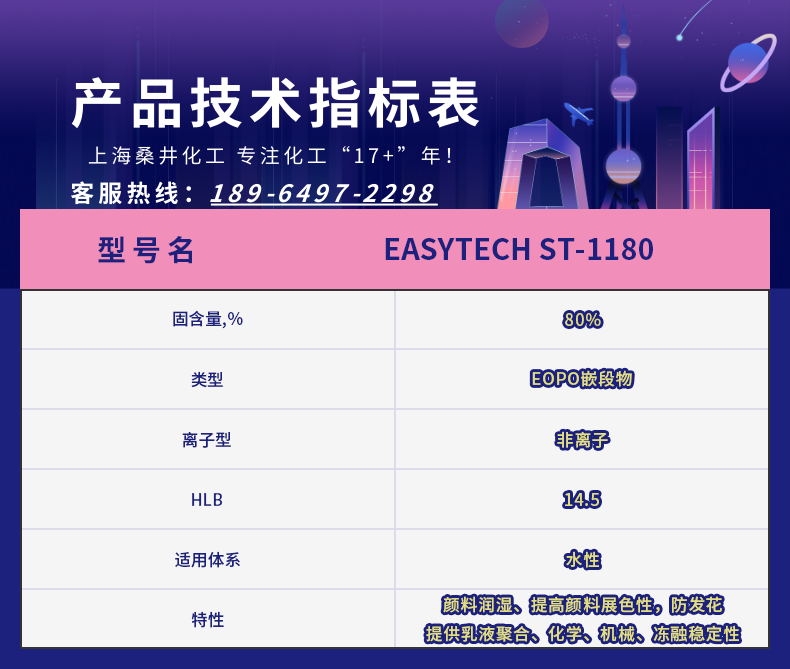 产品技术指标表

上海桑井化工 专注化工“17+”年!

客服热线：189-6497-2298

| 型号名 | EASYTECH ST-1180 |
|---|---|
| 固含量,% | 80% |
| 类型 | EOPO嵌段物 |
| 离子型 | 非离子 |
| HLB | 14.5 |
| 适用体系 | 水性 |
| 特性 | 颜料润湿、提高颜料展色性，防发花 提供乳液聚合、化学、机械、冻融稳定性 |